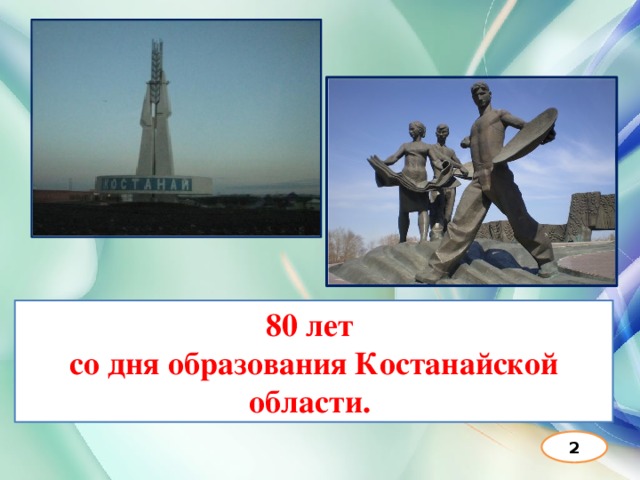 КОСТАНАЙ

80 лет
со дня образования Костанайской области.

2